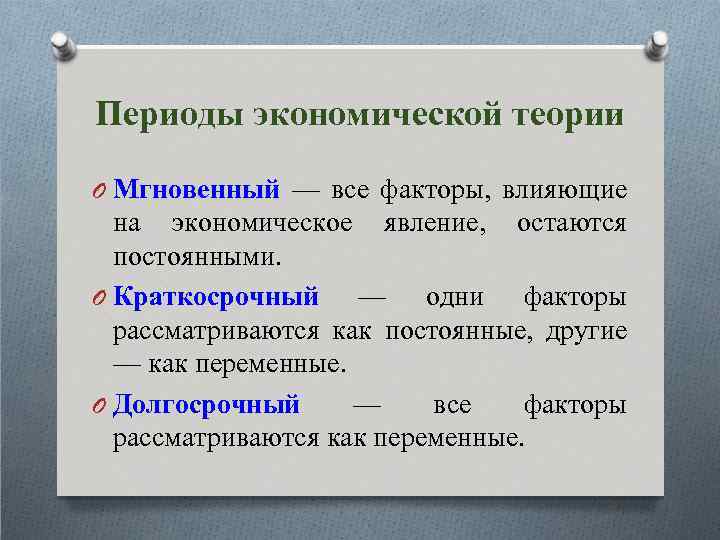 Периоды экономической теории

Мгновенный — все факторы, влияющие на экономическое явление, остаются постоянными.

Краткосрочный — одни факторы рассматриваются как постоянные, другие — как переменные.

Долгосрочный — все факторы рассматриваются как переменные.